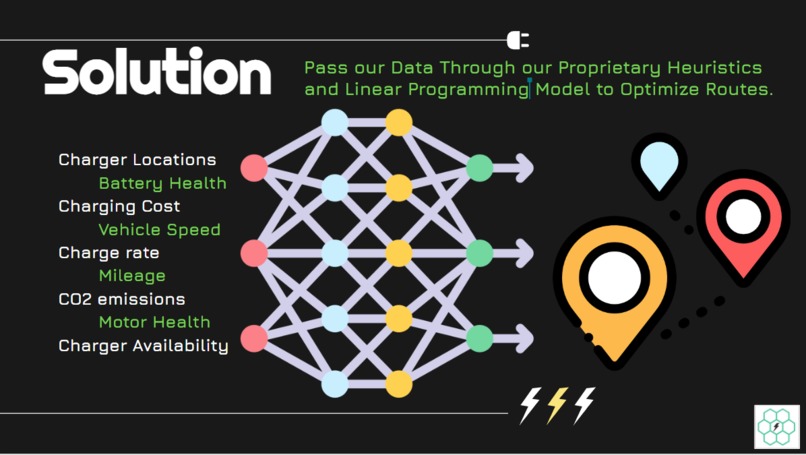 Solution

Pass our Data Through our Proprietary Heuristics and Linear Programming Model to Optimize Routes.

Charger Locations
Battery Health
Charging Cost
Vehicle Speed
Charge rate
Mileage
CO2 emissions
Motor Health
Charger Availability